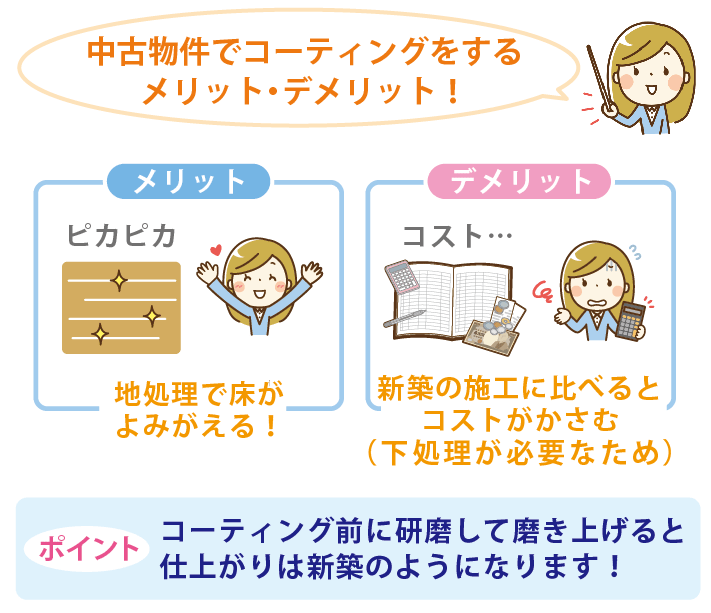 中古物件でコーティングをする
メリット・デメリット！

メリット

ピカピカ

地処理で床が
よみがえる！

デメリット

コスト…

新築の施工に比べると
コストがかさむ
（下処理が必要なため）

ポイント

コーティング前に研磨して磨き上げると
仕上がりは新築のようになります！